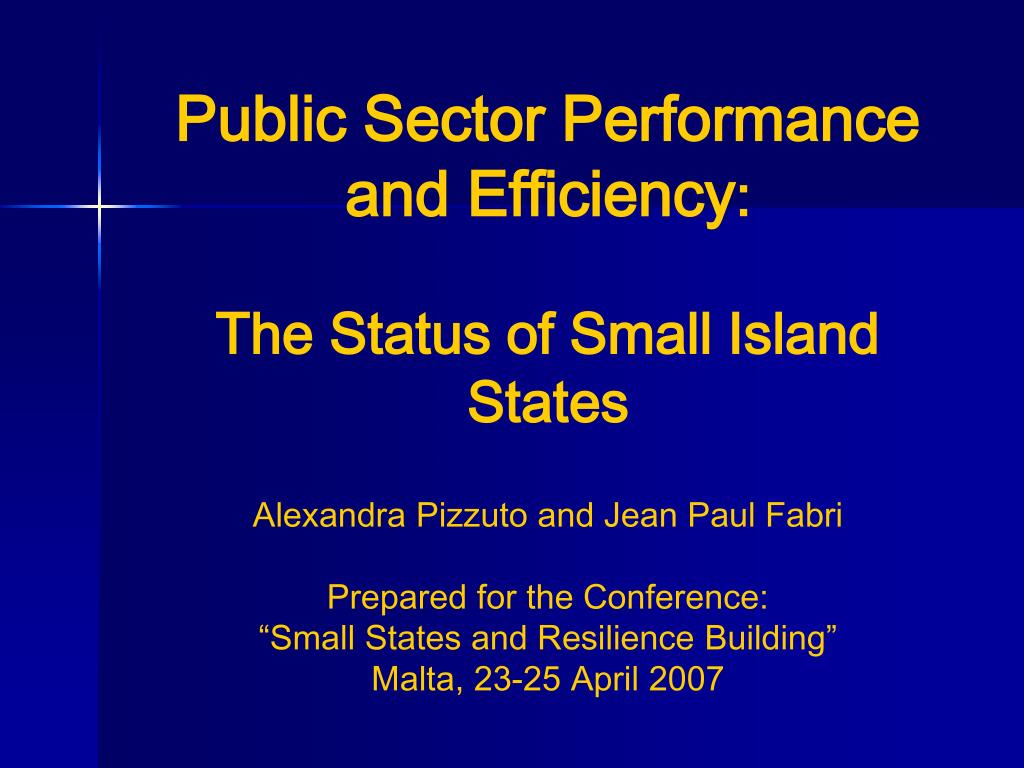 Public Sector Performance and Efficiency:

The Status of Small Island States

Alexandra Pizzuto and Jean Paul Fabri

Prepared for the Conference:
“Small States and Resilience Building”
Malta, 23-25 April 2007